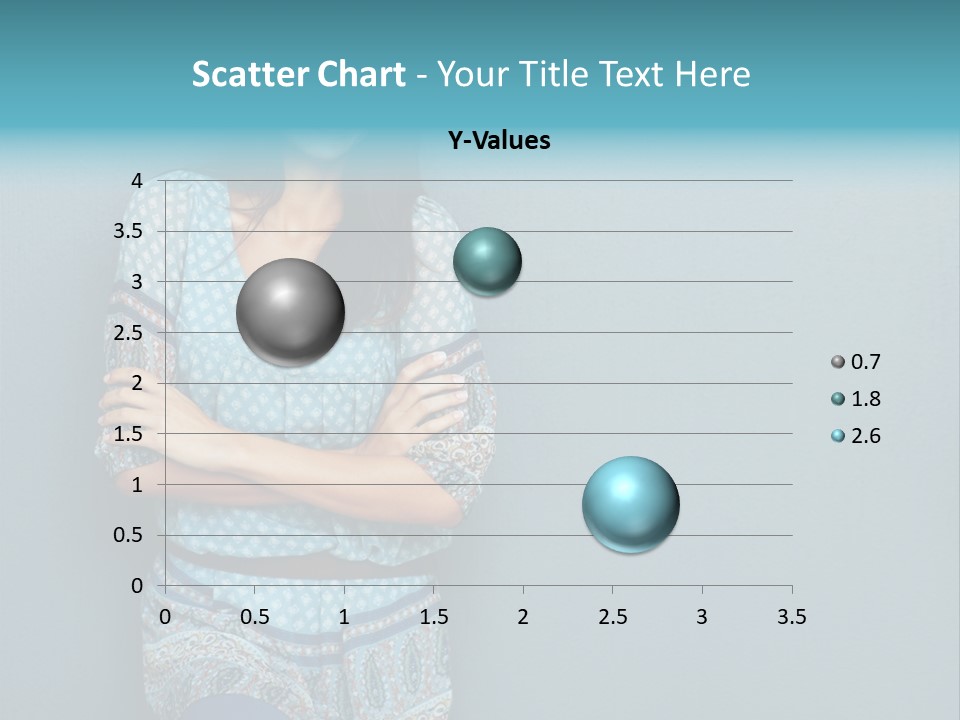 Scatter Chart - Your Title Text Here

Y-Values

4
3.5
3
2.5
2
1.5
1
0.5
0

0 0.5 1 1.5 2 2.5 3 3.5

0.7
1.8
2.6